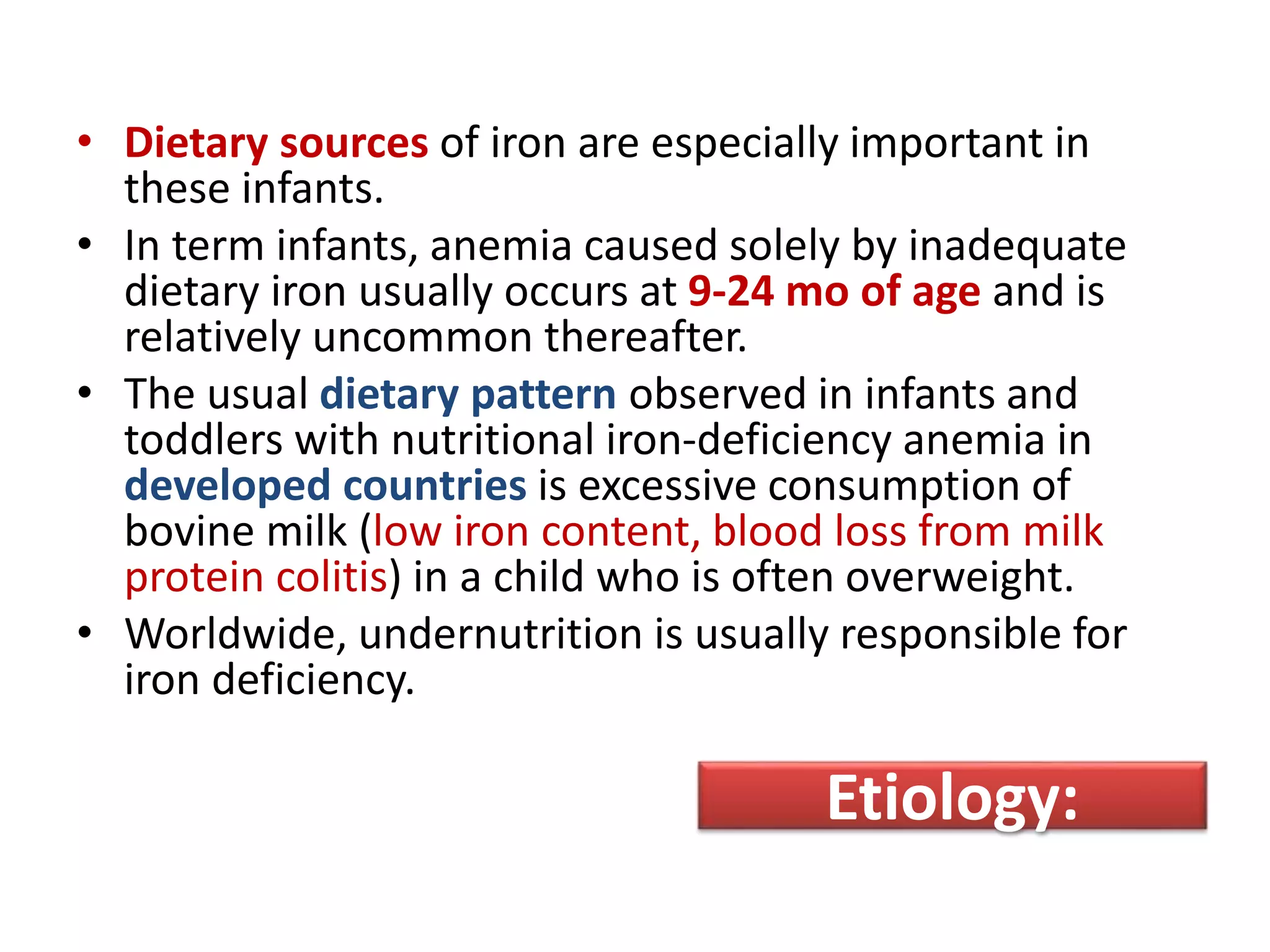 • Dietary sources of iron are especially important in these infants.
• In term infants, anemia caused solely by inadequate dietary iron usually occurs at 9-24 mo of age and is relatively uncommon thereafter.
• The usual dietary pattern observed in infants and toddlers with nutritional iron-deficiency anemia in developed countries is excessive consumption of bovine milk (low iron content, blood loss from milk protein colitis) in a child who is often overweight.
• Worldwide, undernutrition is usually responsible for iron deficiency.

Etiology: